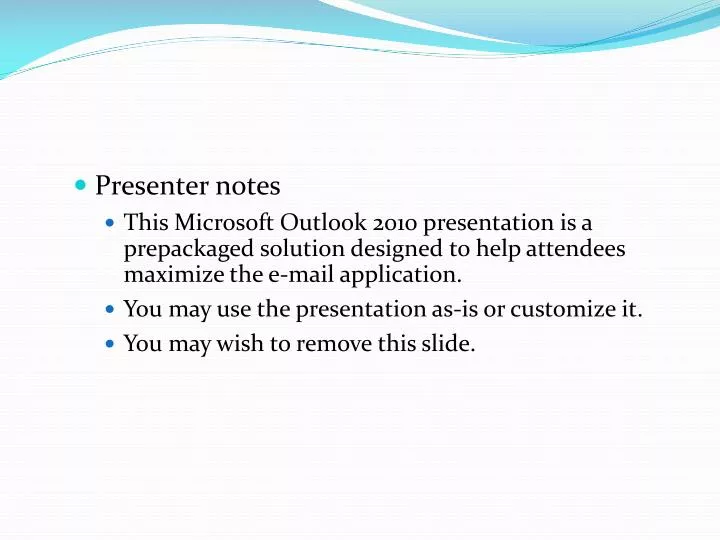 Presenter notes

This Microsoft Outlook 2010 presentation is a prepackaged solution designed to help attendees maximize the e-mail application.

You may use the presentation as-is or customize it.

You may wish to remove this slide.